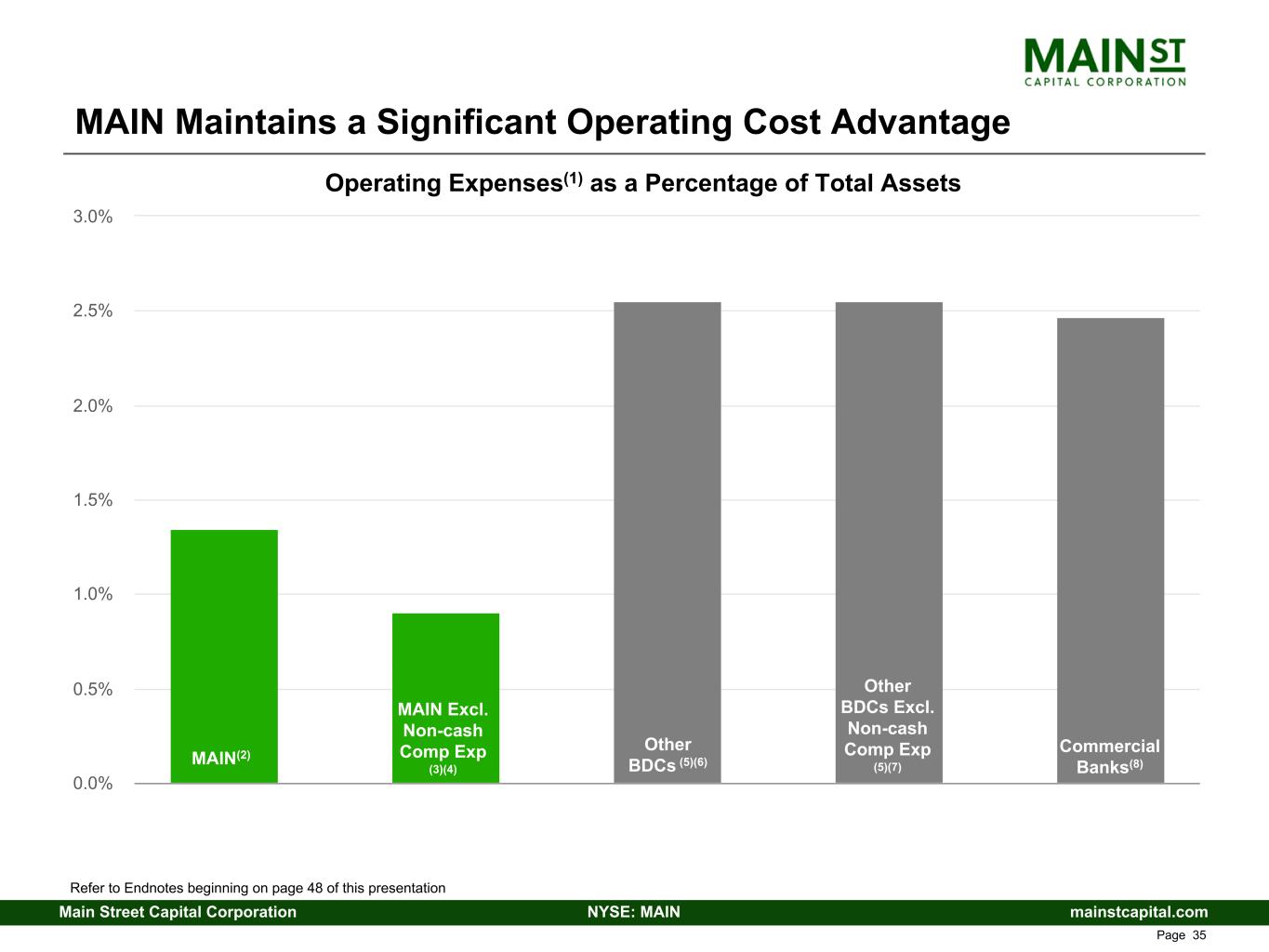 MAIN ST
CAPITAL CORPORATION

MAIN Maintains a Significant Operating Cost Advantage

Operating Expenses$^{(1)}$ as a Percentage of Total Assets

3.0%
2.5%
2.0%
1.5%
1.0%
0.5%
0.0%

MAIN$^{(2)}$

MAIN Excl. Non-cash Comp Exp $^{(3)(4)}$

Other BDCs $^{(5)(6)}$

Other BDCs Excl. Non-cash Comp Exp $^{(5)(7)}$

Commercial Banks$^{(8)}$

Refer to Endnotes beginning on page 48 of this presentation

Main Street Capital Corporation NYSE: MAIN mainstcapital.com

Page 35